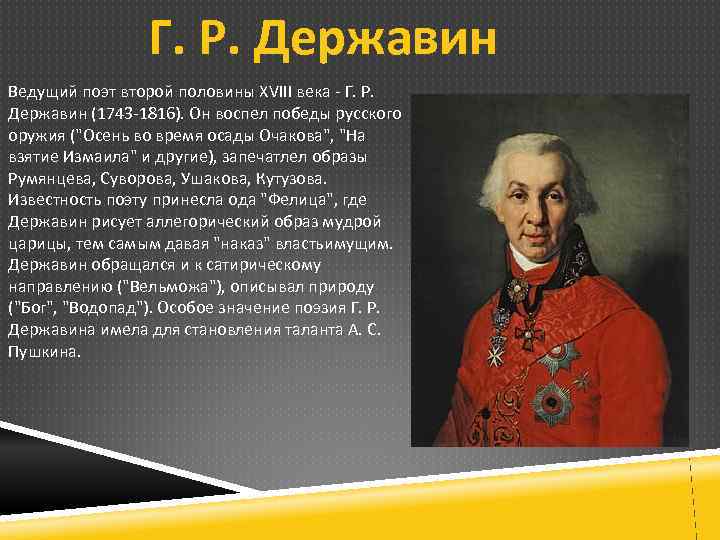 Г. Р. Державин

Ведущий поэт второй половины XVIII века - Г. Р. Державин (1743-1816). Он воспел победы русского оружия ("Осень во время осады Очакова", "На взятие Измаила" и другие), запечатлел образы Румянцева, Суворова, Ушакова, Кутузова. Известность поэту принесла ода "Фелица", где Державин рисует аллегорический образ мудрой царицы, тем самым давая "наказ" властьимущим. Державин обращался и к сатирическому направлению ("Вельможа"), описывал природу ("Бог", "Водопад"). Особое значение поэзия Г. Р. Державина имела для становления таланта А. С. Пушкина.